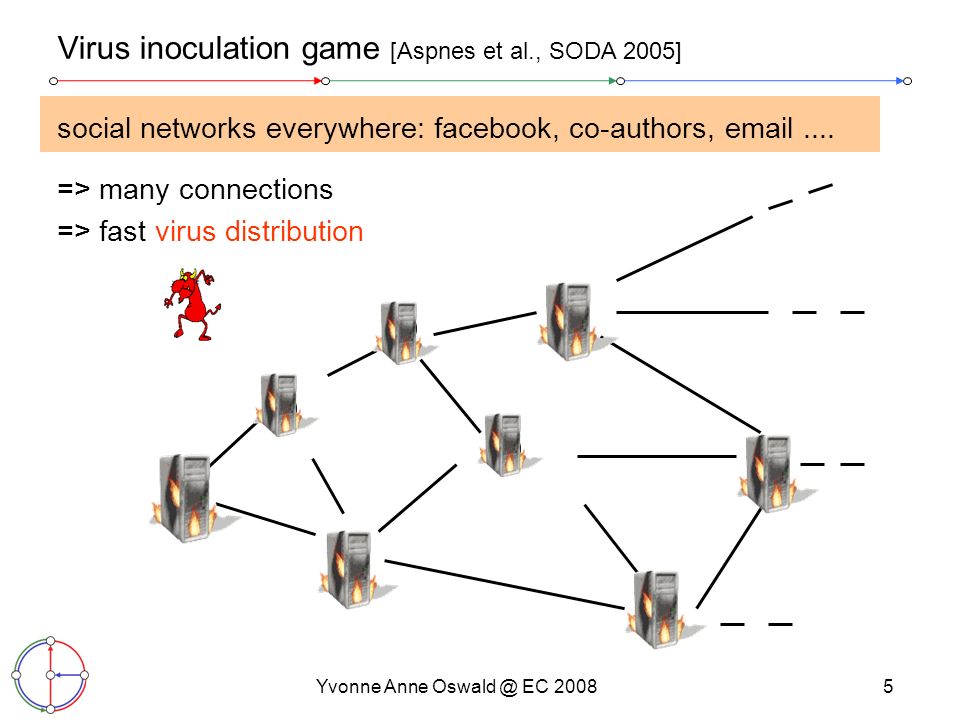 Virus inoculation game [Aspnes et al., SODA 2005]

social networks everywhere: facebook, co-authors, email ....

=> many connections

=> fast virus distribution

Yvonne Anne Oswald @ EC 2008

5